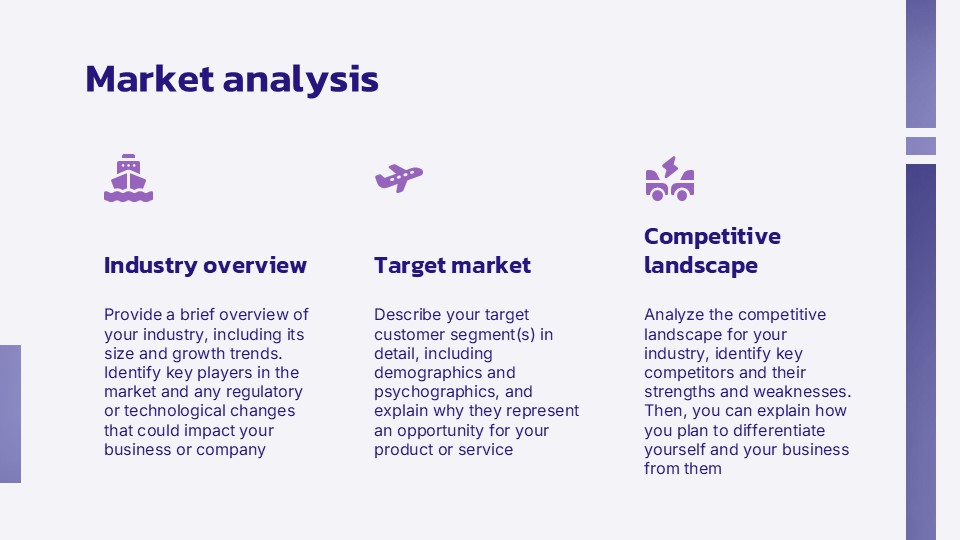 Market analysis

Industry overview

Provide a brief overview of your industry, including its size and growth trends. Identify key players in the market and any regulatory or technological changes that could impact your business or company

Target market

Describe your target customer segment(s) in detail, including demographics and psychographics, and explain why they represent an opportunity for your product or service

Competitive landscape

Analyze the competitive landscape for your industry, identify key competitors and their strengths and weaknesses. Then, you can explain how you plan to differentiate yourself and your business from them